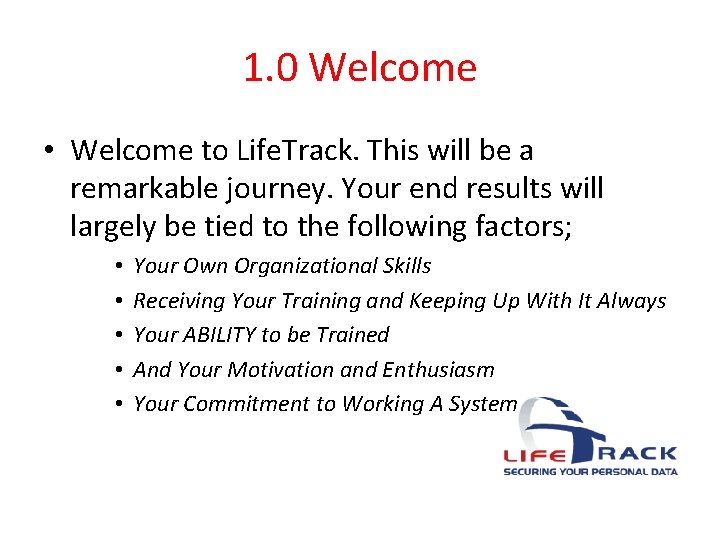 1.0 Welcome

• Welcome to LifeTrack. This will be a remarkable journey. Your end results will largely be tied to the following factors;

• Your Own Organizational Skills
• Receiving Your Training and Keeping Up With It Always
• Your ABILITY to be Trained
• And Your Motivation and Enthusiasm
• Your Commitment to Working A System

LIFE TRACK
SECURING YOUR PERSONAL DATA